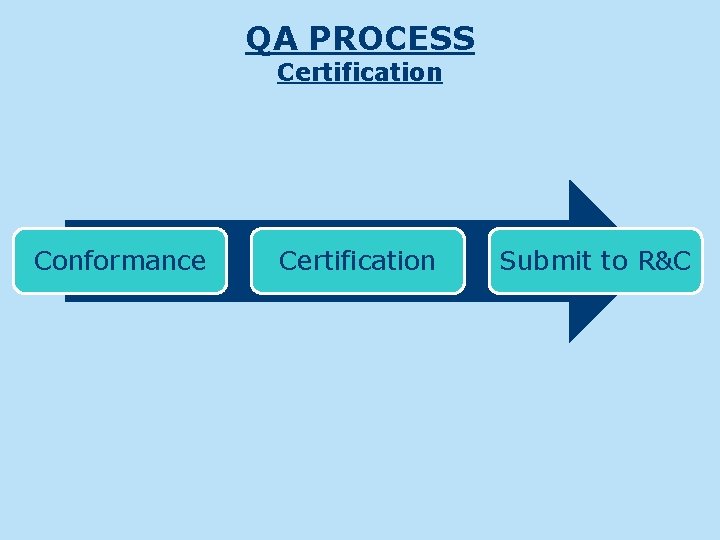 QA PROCESS
Certification

Conformance

Certification

Submit to R&C